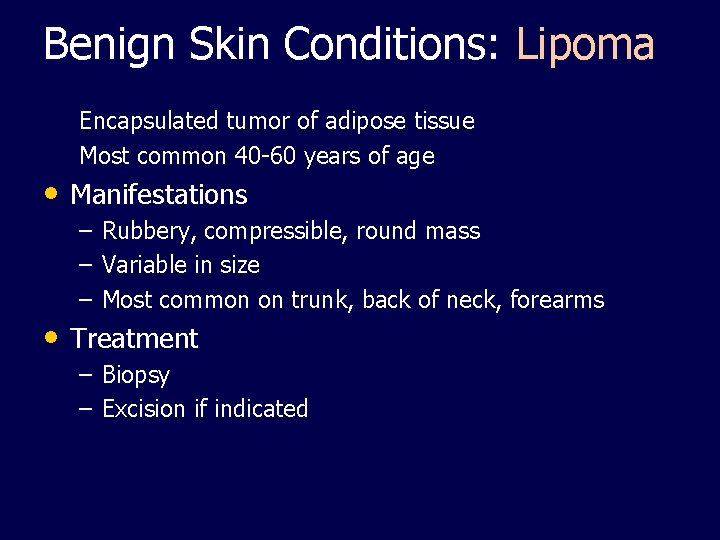 Benign Skin Conditions: Lipoma

Encapsulated tumor of adipose tissue

Most common 40-60 years of age

• Manifestations
– Rubbery, compressible, round mass
– Variable in size
– Most common on trunk, back of neck, forearms

• Treatment
– Biopsy
– Excision if indicated